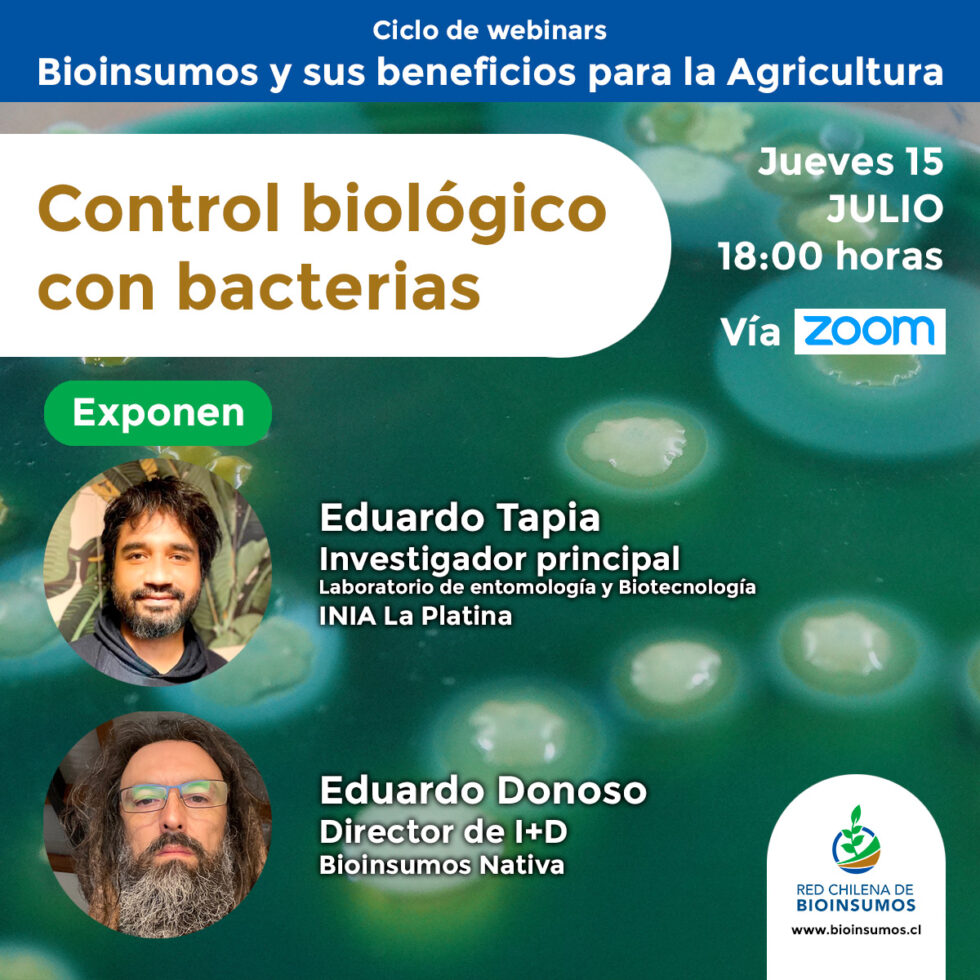 Ciclo de webinars
Bioinsumos y sus beneficios para la Agricultura

Control biológico con bacterias

Jueves 15
JULIO
18:00 horas

Vía ZOOM

Exponen

Eduardo Tapia
Investigador principal
Laboratorio de entomología y Biotecnología
INIA La Platina

Eduardo Donoso
Director de I+D
Bioinsumos Nativa

RED CHILENA DE BIOINSUMOS
www.bioinsumos.cl